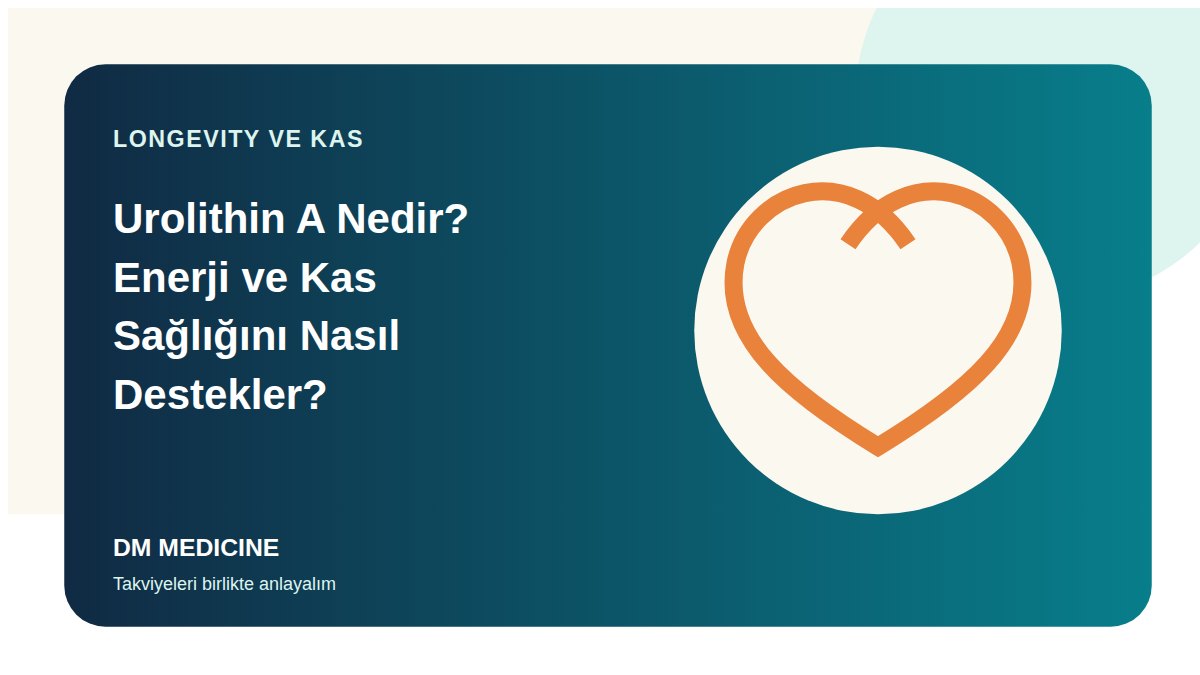 LONGEVITY VE KAS

Urolithin A Nedir? Enerji ve Kas Sağlığını Nasıl Destekler?

DM MEDICINE

Takviyeleri birlikte anlayalım